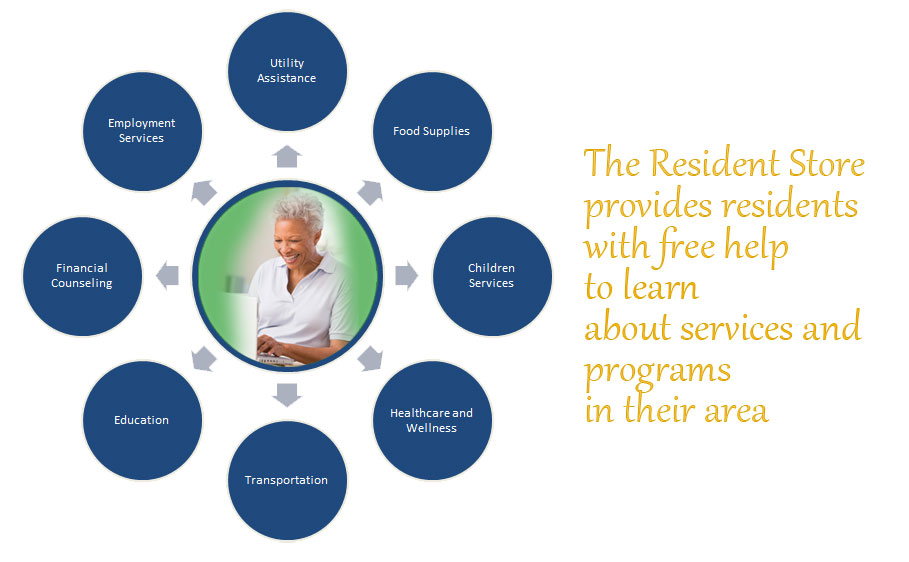 Utility Assistance

Food Supplies

Children Services

Healthcare and Wellness

Transportation

Education

Financial Counseling

Employment Services

The Resident Store provides residents with free help to learn about services and programs in their area